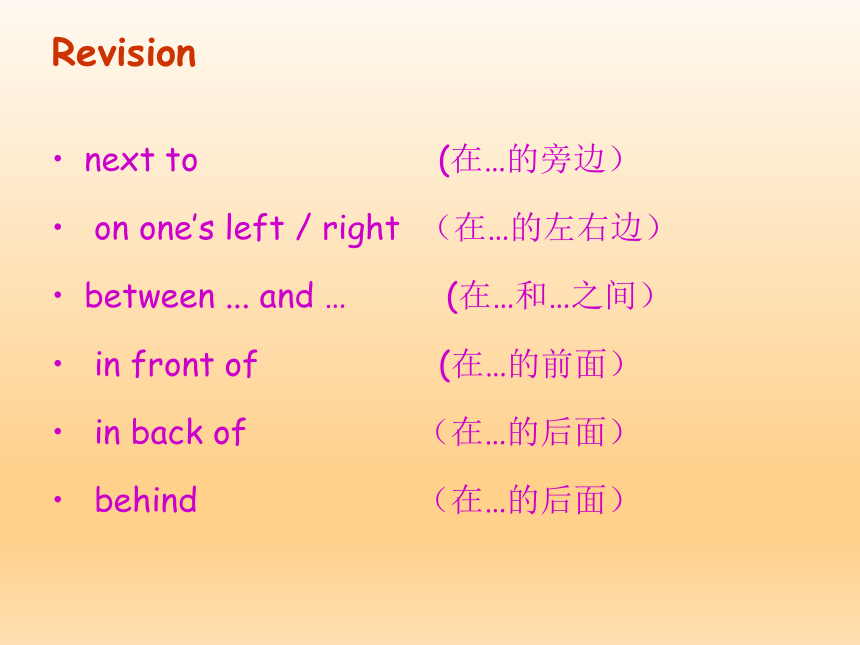 Revision

• next to (在…的旁边）

• on one's left / right （在…的左右边）

• between ... and … (在…和…之间）

• in front of (在…的前面）

• in back of （在…的后面）

• behind （在…的后面）